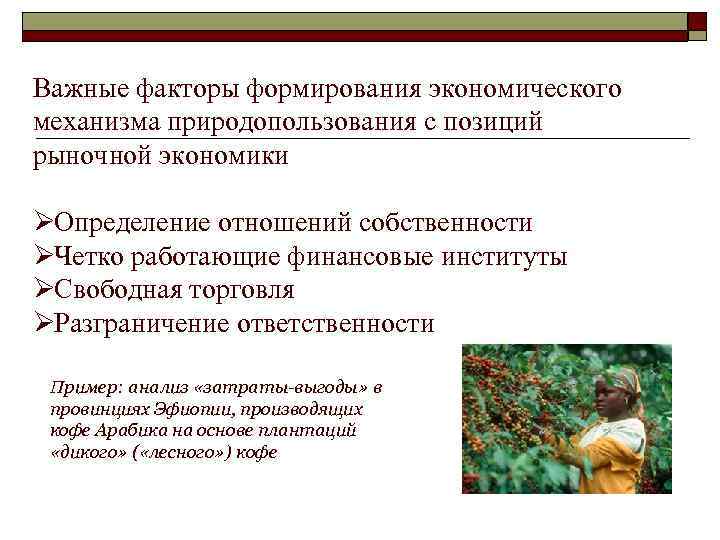 Важные факторы формирования экономического механизма природопользования с позиций рыночной экономики

➢Определение отношений собственности
➢Четко работающие финансовые институты
➢Свободная торговля
➢Разграничение ответственности

Пример: анализ «затраты-выгоды» в провинциях Эфиопии, производящих кофе Арабика на основе плантаций «дикого» («лесного») кофе